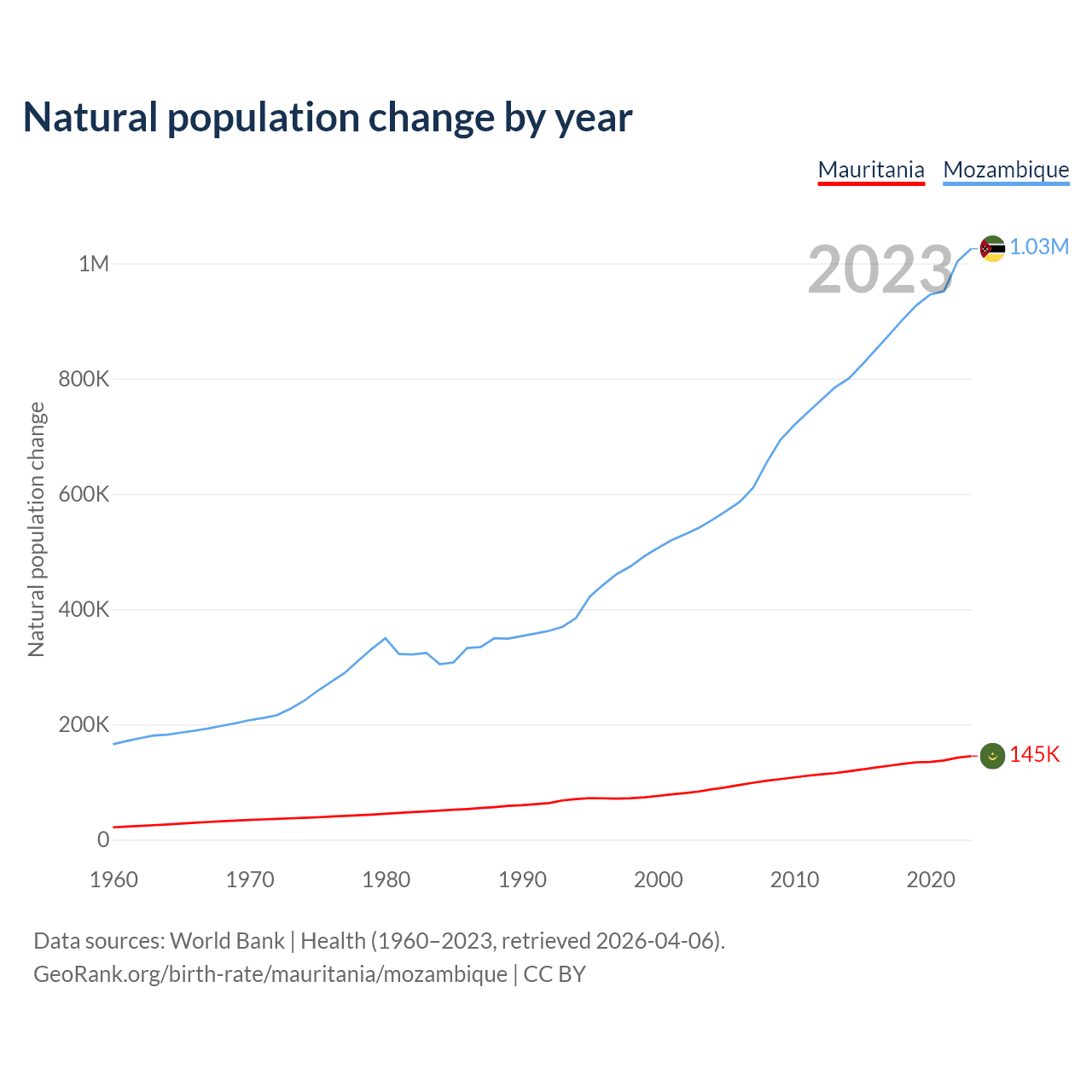 Natural population change by year

Mauritania Mozambique

2023

1.03M

145K

Natural population change

1M
800K
600K
400K
200K
0

1960 1970 1980 1990 2000 2010 2020

Data sources: World Bank | Health (1960–2023, retrieved 2026-04-06).
GeoRank.org/birth-rate/mauritania/mozambique | CC BY